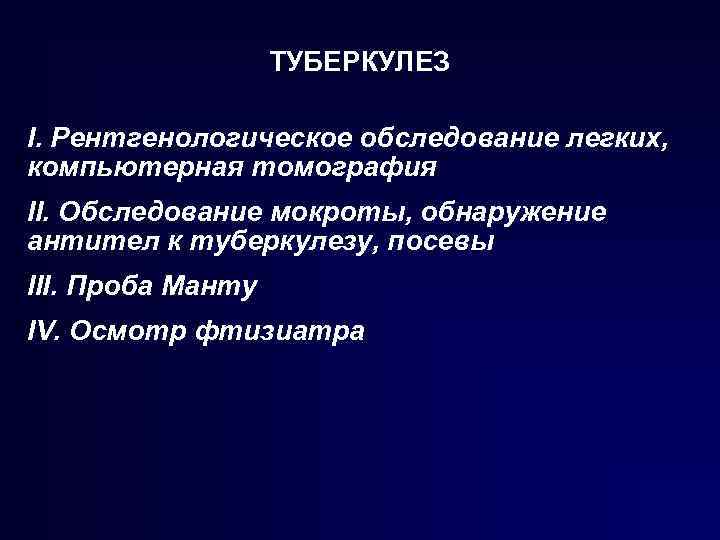 ТУБЕРКУЛЕЗ

I. Рентгенологическое обследование легких, компьютерная томография

II. Обследование мокроты, обнаружение антител к туберкулезу, посевы

III. Проба Манту

IV. Осмотр фтизиатра